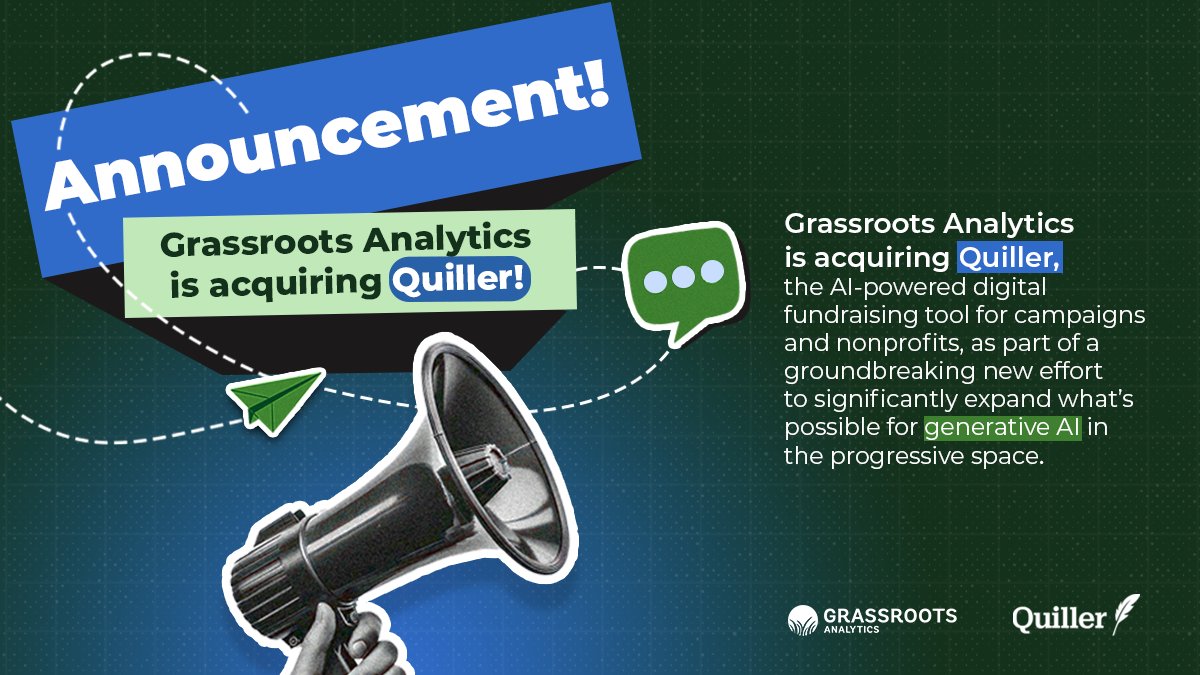 Announcement!

Grassroots Analytics is acquiring Quiller!

Grassroots Analytics is acquiring Quiller, the AI-powered digital fundraising tool for campaigns and nonprofits, as part of a groundbreaking new effort to significantly expand what's possible for generative AI in the progressive space.

GRASSROOTS ANALYTICS

Quiller